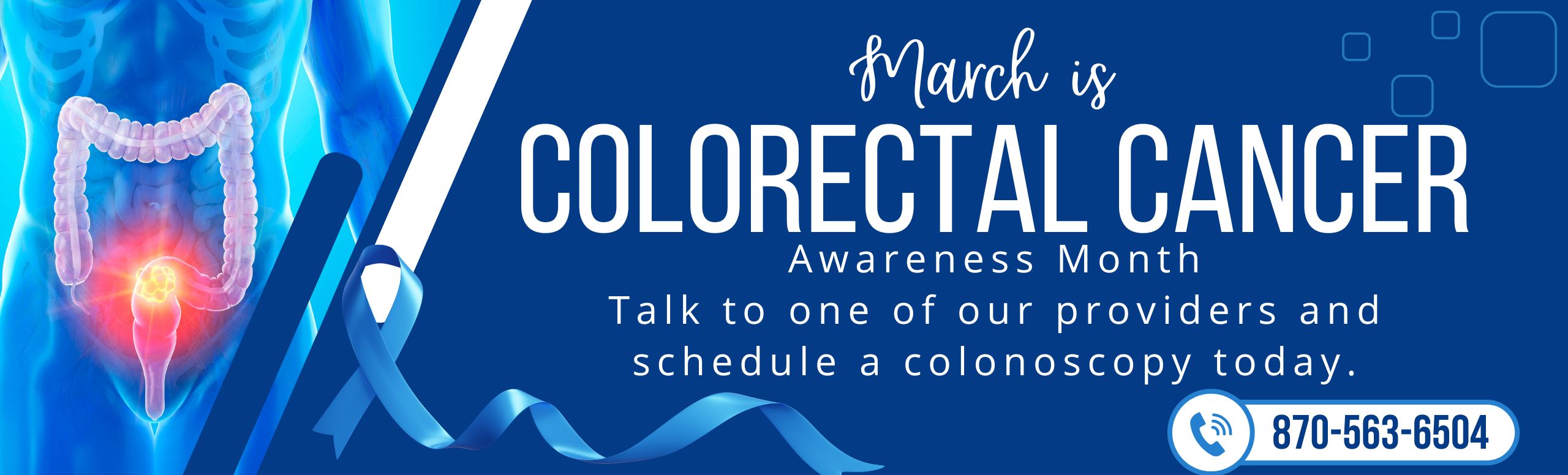 March is
COLORECTAL CANCER
Awareness Month
Talk to one of our providers and schedule a colonoscopy today.

870-563-6504